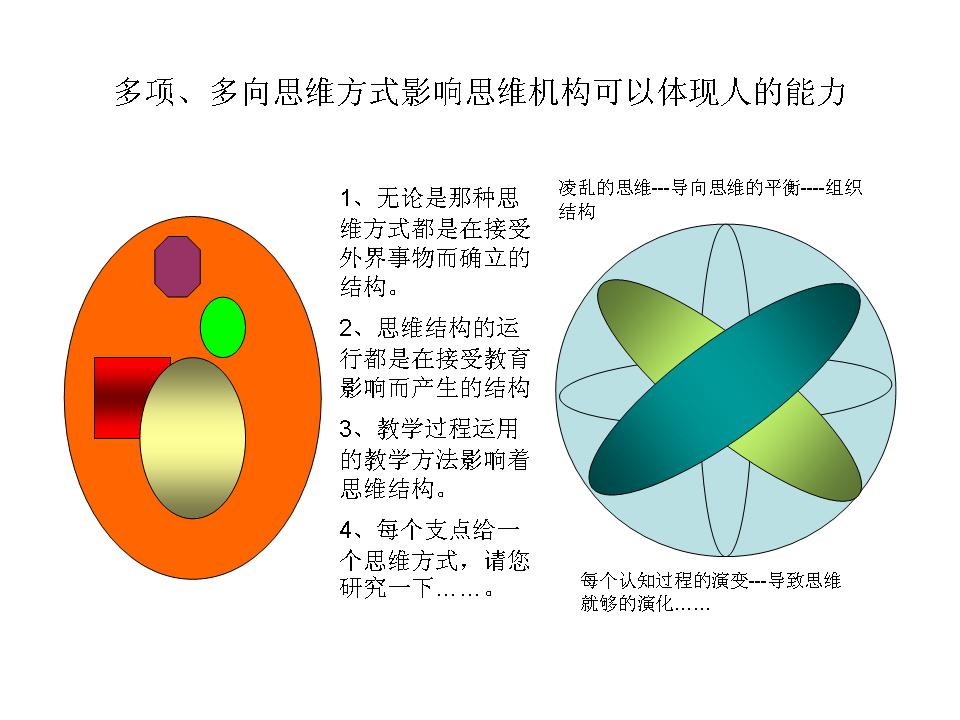 多项、多向思维方式影响思维机构可以体现人的能力

1、无论是那种思维方式都是在接受外界事物而确立的结构。

2、思维结构的运行都是在接受教育影响而产生的结构

3、教学过程运用的教学方法影响着思维结构。

4、每个支点给一个思维方式，请您研究一下……。

凌乱的思维---导向思维的平衡----组织结构

每个认知过程的演变---导致思维就够的演化……